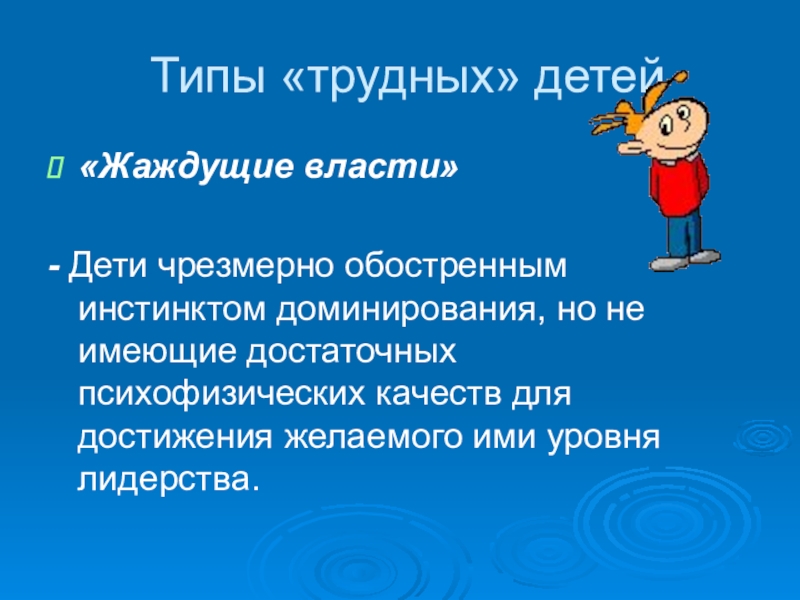 Типы «трудных» детей

«Жаждущие власти»

- Дети чрезмерно обостренным инстинктом доминирования, но не имеющие достаточных психофизических качеств для достижения желаемого ими уровня лидерства.